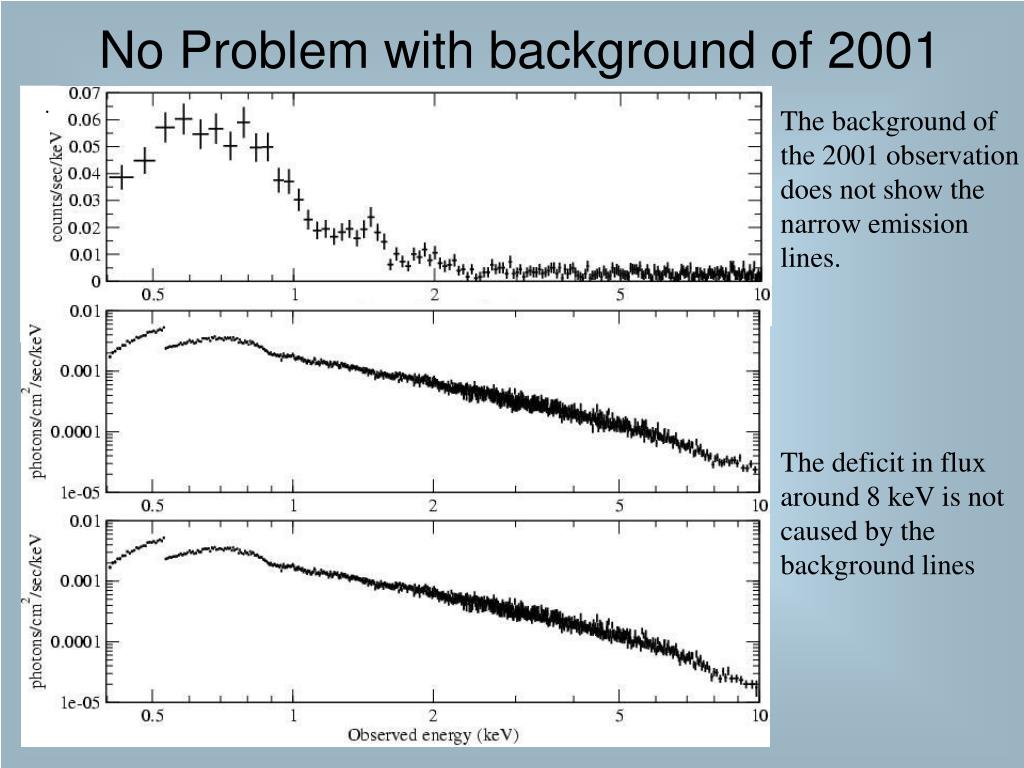 No Problem with background of 2001

counts/sec/keV

0.07
0.06
0.05
0.04
0.03
0.02
0.01
0

0.5 1 2 5 10

photons/cm$^2$/sec/keV

0.01
0.001
0.0001
1e-05

0.5 1 2 5 10

photons/cm$^2$/sec/keV

0.01
0.001
0.0001
1e-05

0.5 1 2 5 10

Observed energy (keV)

The background of the 2001 observation does not show the narrow emission lines.

The deficit in flux around 8 keV is not caused by the background lines